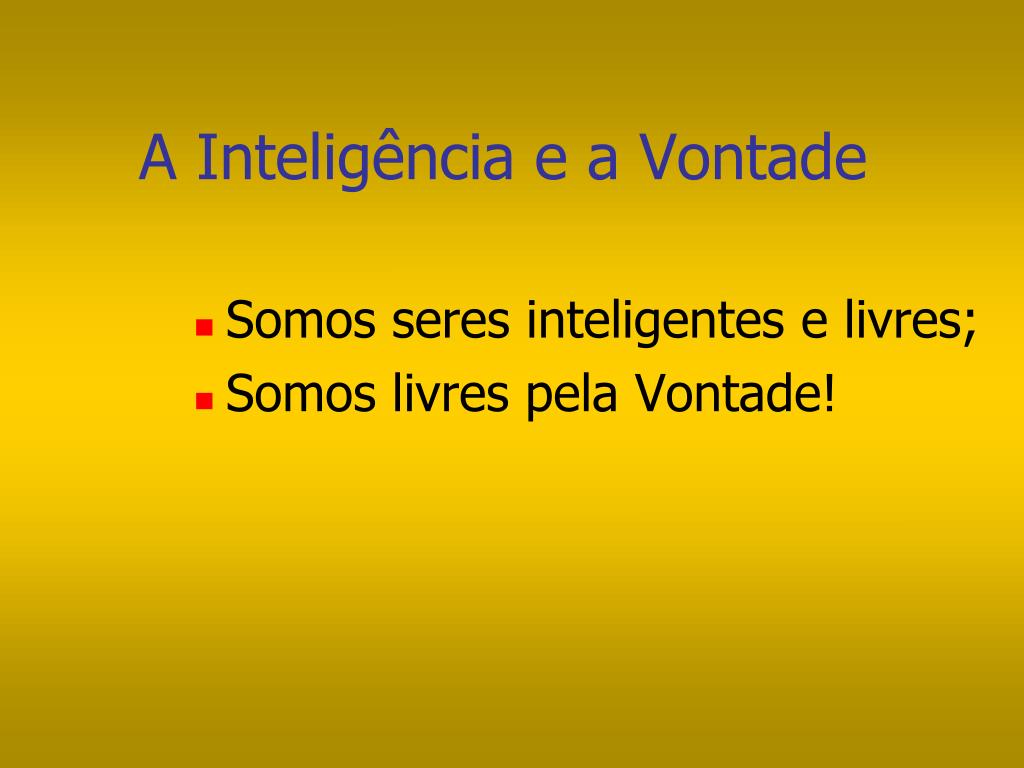 A Inteligência e a Vontade

- Somos seres inteligentes e livres;
- Somos livres pela Vontade!